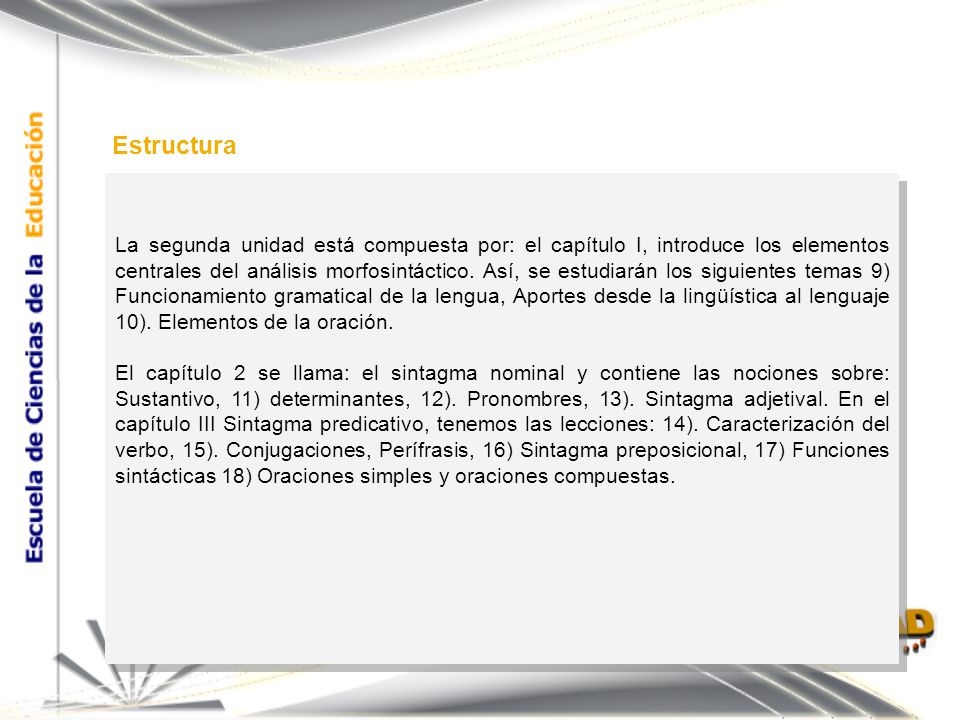 Escuela de Ciencias de la Educación

Estructura

La segunda unidad está compuesta por: el capítulo I, introduce los elementos centrales del análisis morfosintáctico. Así, se estudiarán los siguientes temas 9) Funcionamiento gramatical de la lengua, Aportes desde la lingüística al lenguaje 10). Elementos de la oración.

El capítulo 2 se llama: el sintagma nominal y contiene las nociones sobre: Sustantivo, 11) determinantes, 12). Pronombres, 13). Sintagma adjetival. En el capítulo III Sintagma predicativo, tenemos las lecciones: 14). Caracterización del verbo, 15). Conjugaciones, Perífrasis, 16) Sintagma preposicional, 17) Funciones sintácticas 18) Oraciones simples y oraciones compuestas.